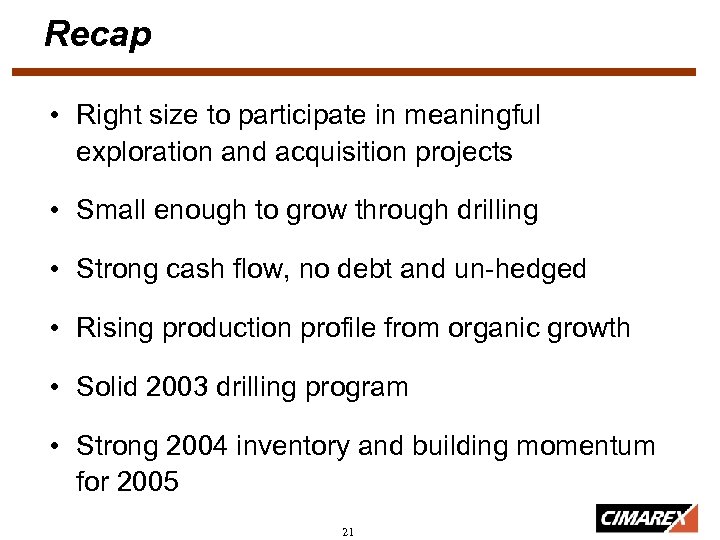 Recap

• Right size to participate in meaningful exploration and acquisition projects

• Small enough to grow through drilling

• Strong cash flow, no debt and un-hedged

• Rising production profile from organic growth

• Solid 2003 drilling program

• Strong 2004 inventory and building momentum for 2005

21

CIMAREX